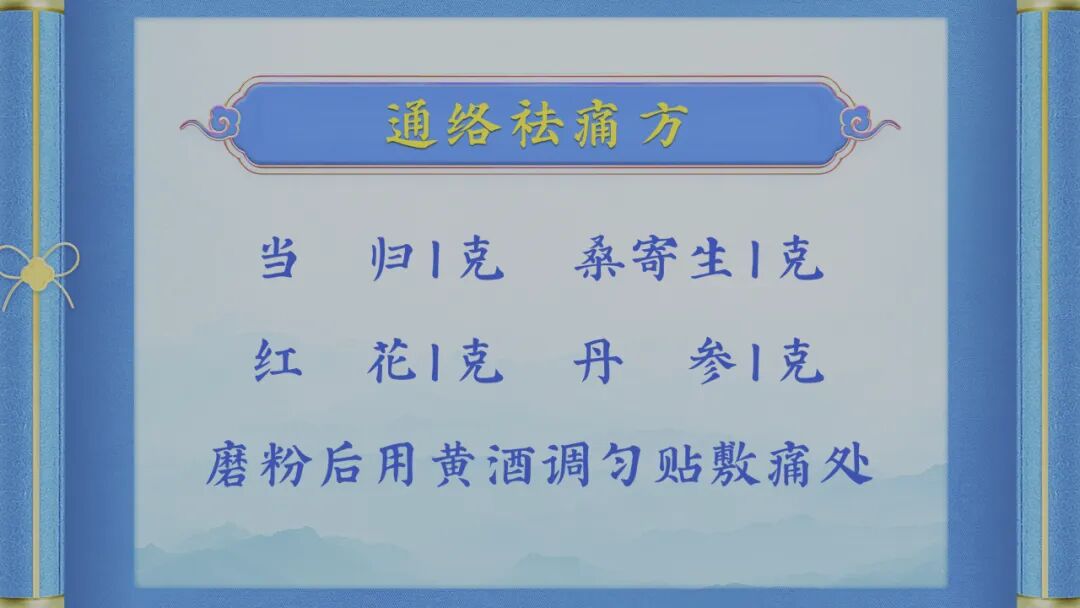 通络祛痛方

当　归1克　桑寄生1克

红　花1克　丹　参1克

磨粉后用黄酒调匀贴敷痛处